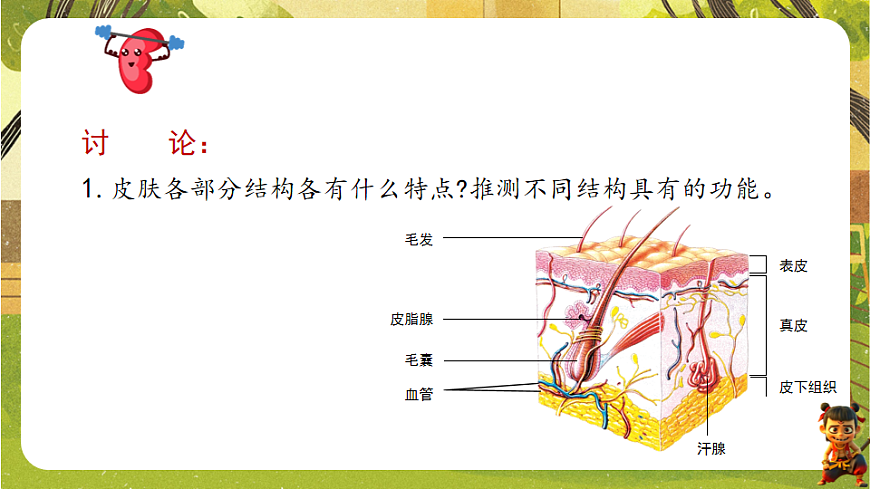 讨　论：

1. 皮肤各部分结构各有什么特点?推测不同结构具有的功能。

毛发
皮脂腺
毛囊
血管
表皮
真皮
皮下组织
汗腺